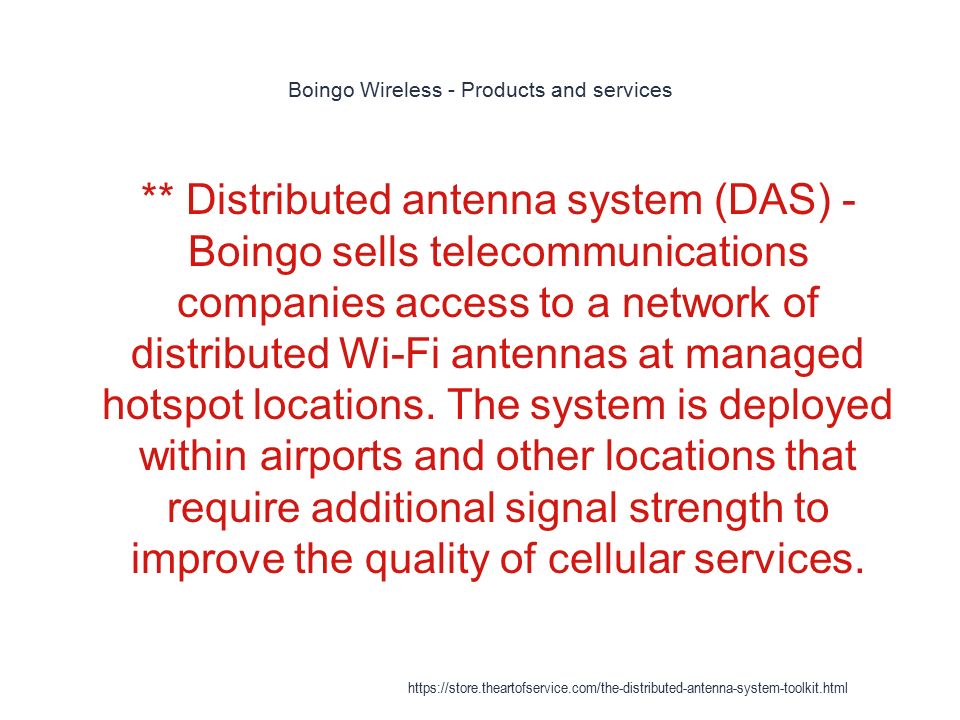 Boingo Wireless - Products and services

** Distributed antenna system (DAS) - Boingo sells telecommunications companies access to a network of distributed Wi-Fi antennas at managed hotspot locations. The system is deployed within airports and other locations that require additional signal strength to improve the quality of cellular services.

https://store.theartofservice.com/the-distributed-antenna-system-toolkit.html